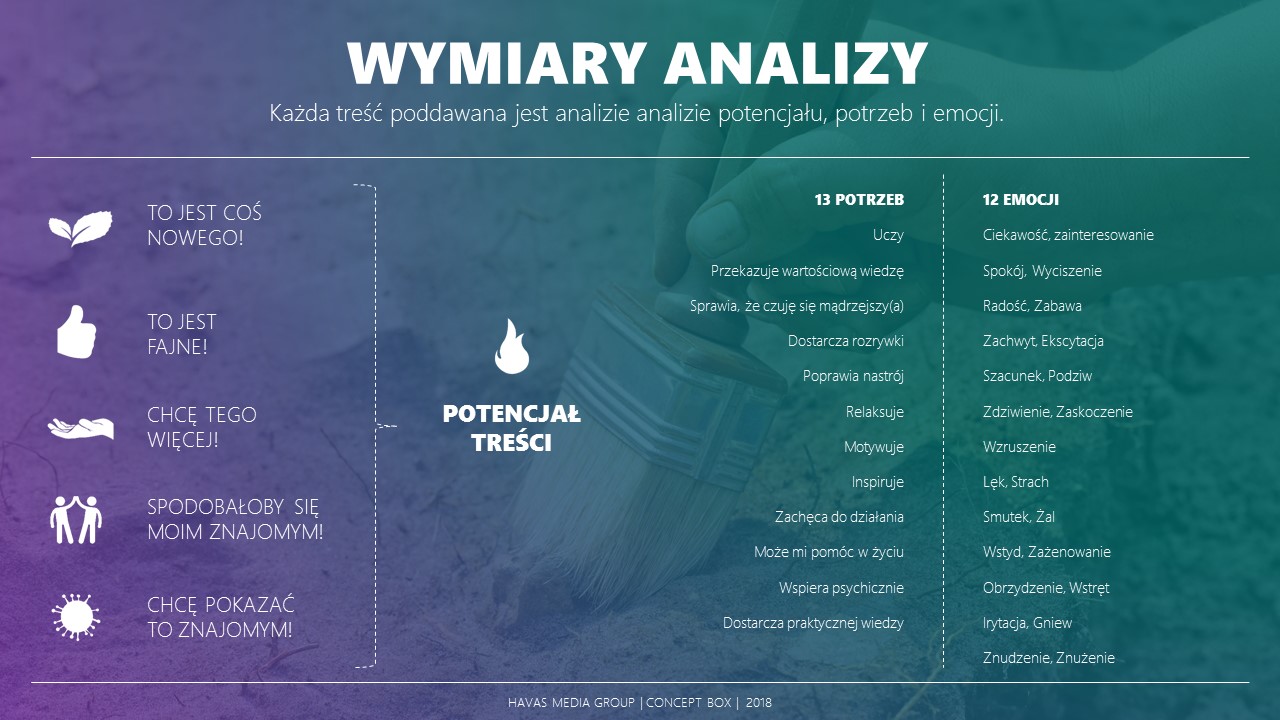 WYMIARY ANALIZY

Każda treść poddawana jest analizie analizie potencjału, potrzeb i emocji.

TO JEST COŚ NOWEGO!

TO JEST FAJNE!

CHCĘ TEGO WIĘCEJ!

SPODOBAŁOBY SIĘ MOIM ZNAJOMYM!

CHCĘ POKAZAĆ TO ZNAJOMYM!

POTENCJAŁ TREŚCI

13 POTRZEB

Uczy

Przekazuje wartościową wiedzę

Sprawia, że czuję się mądrzejszy(a)

Dostarcza rozrywki

Poprawia nastrój

Relaksuje

Motywuje

Inspiruje

Zachęca do działania

Może mi pomóc w życiu

Wspiera psychicznie

Dostarcza praktycznej wiedzy

12 EMOCJI

Ciekawość, zainteresowanie

Spokój, Wyciszenie

Radość, Zabawa

Zachwyt, Ekscytacja

Szacunek, Podziw

Zdziwienie, Zaskoczenie

Wzruszenie

Lęk, Strach

Smutek, Żal

Wstyd, Zażenowanie

Obrzydzenie, Wstręt

Irytacja, Gniew

Znudzenie, Znużenie

HAVAS MEDIA GROUP | CONCEPT BOX | 2018